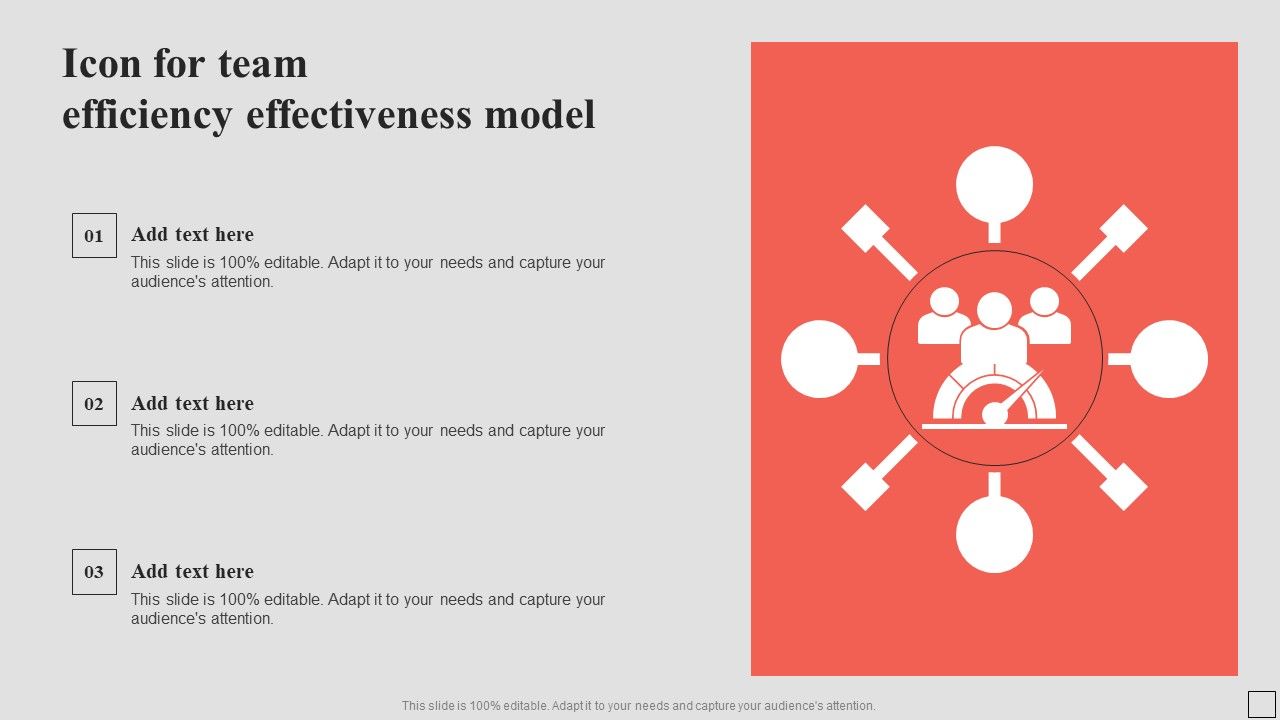 Icon for team efficiency effectiveness model

01

Add text here

This slide is 100% editable. Adapt it to your needs and capture your audience's attention.

02

Add text here

This slide is 100% editable. Adapt it to your needs and capture your audience's attention.

03

Add text here

This slide is 100% editable. Adapt it to your needs and capture your audience's attention.

This slide is 100% editable. Adapt it to your needs and capture your audience's attention.